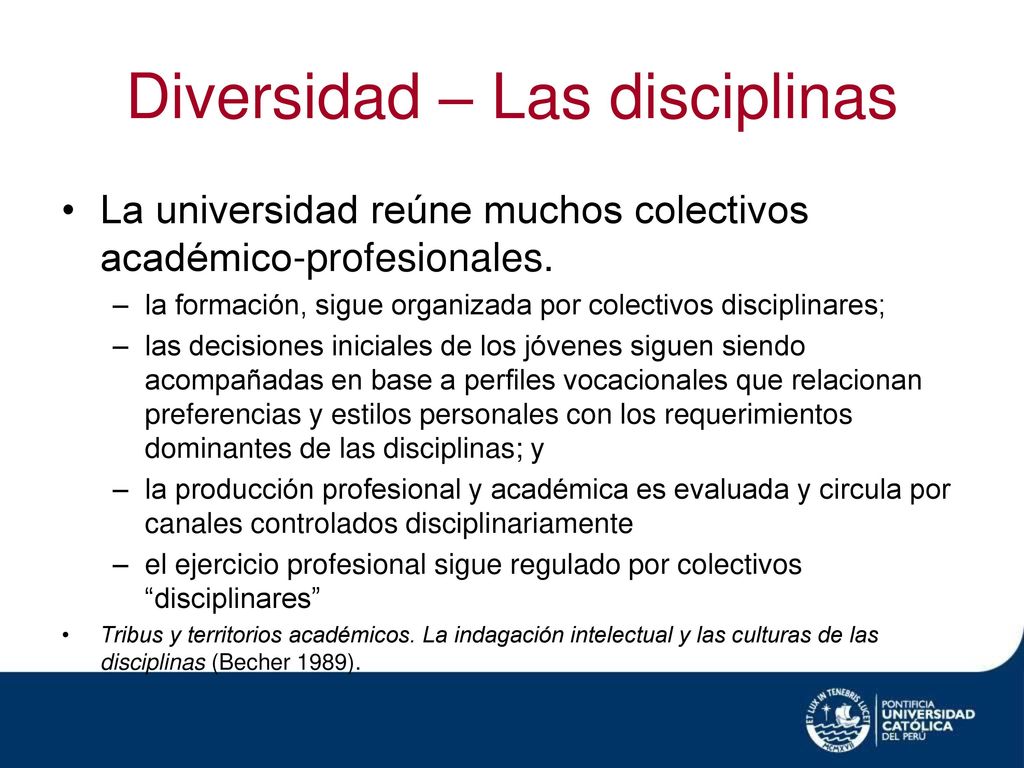 Diversidad – Las disciplinas

• La universidad reúne muchos colectivos académico-profesionales.

– la formación, sigue organizada por colectivos disciplinares;

– las decisiones iniciales de los jóvenes siguen siendo acompañadas en base a perfiles vocacionales que relacionan preferencias y estilos personales con los requerimientos dominantes de las disciplinas; y

– la producción profesional y académica es evaluada y circula por canales controlados disciplinariamente

– el ejercicio profesional sigue regulado por colectivos “disciplinares”

• Tribus y territorios académicos. La indagación intelectual y las culturas de las disciplinas (Becher 1989).

ET LUX IN TENEBRIS LUCET MCMXVII

PONTIFICIA UNIVERSIDAD CATÓLICA DEL PERÚ